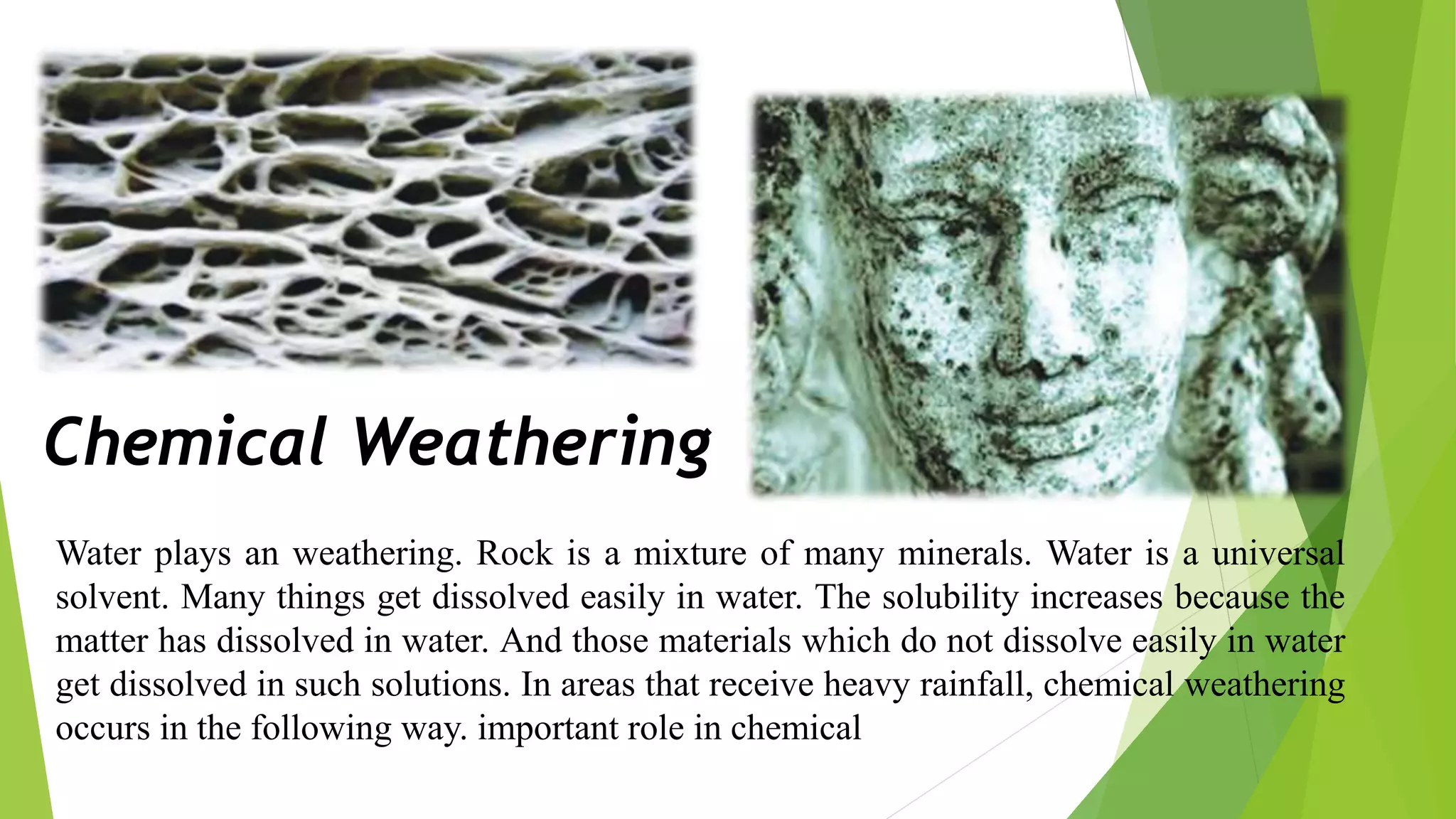 Chemical Weathering

Water plays an weathering. Rock is a mixture of many minerals. Water is a universal solvent. Many things get dissolved easily in water. The solubility increases because the matter has dissolved in water. And those materials which do not dissolve easily in water get dissolved in such solutions. In areas that receive heavy rainfall, chemical weathering occurs in the following way. important role in chemical